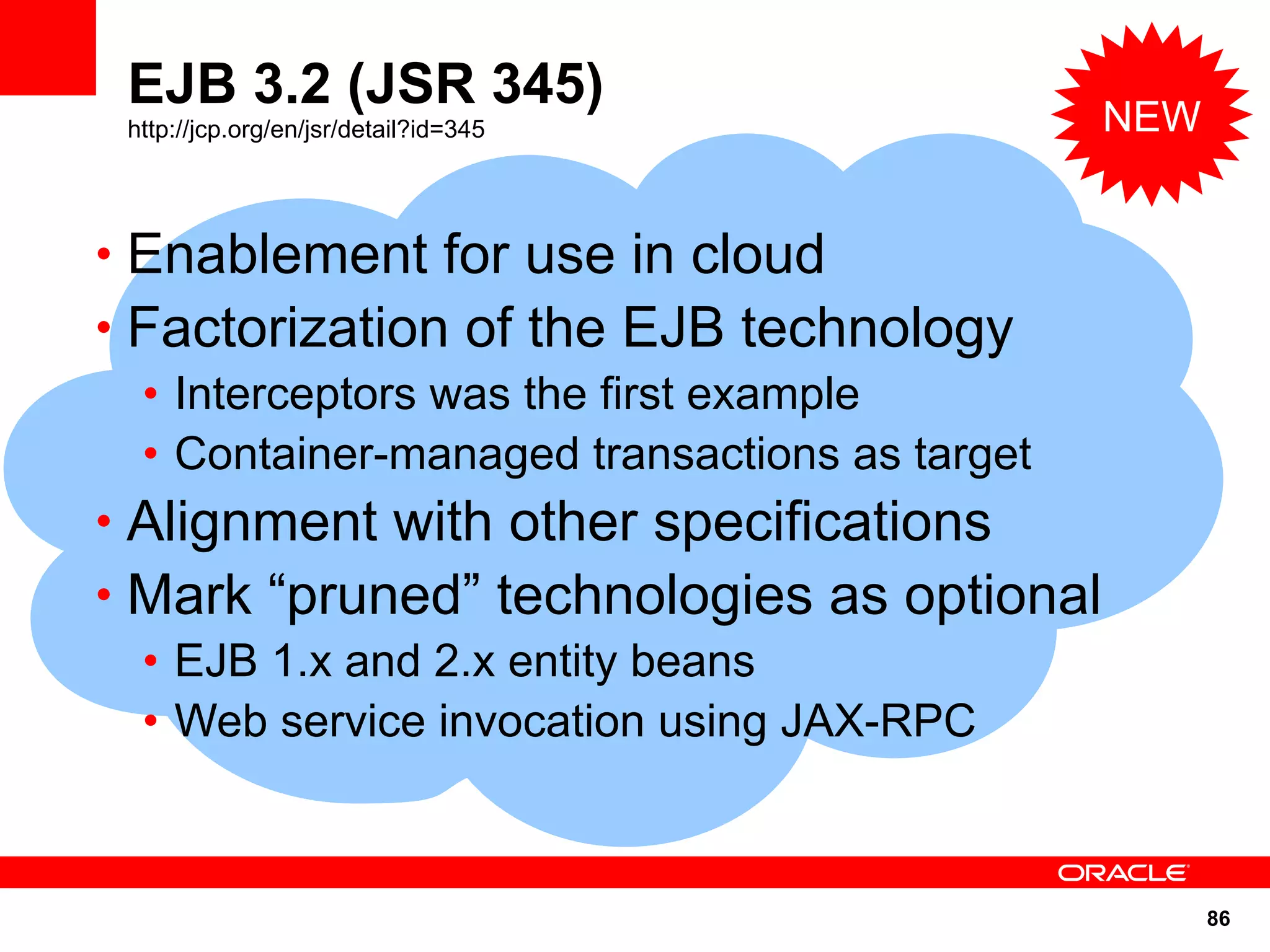 EJB 3.2 (JSR 345)
http://jcp.org/en/jsr/detail?id=345

NEW

• Enablement for use in cloud
• Factorization of the EJB technology
  • Interceptors was the first example
  • Container-managed transactions as target
• Alignment with other specifications
• Mark “pruned” technologies as optional
  • EJB 1.x and 2.x entity beans
  • Web service invocation using JAX-RPC

ORACLE

86